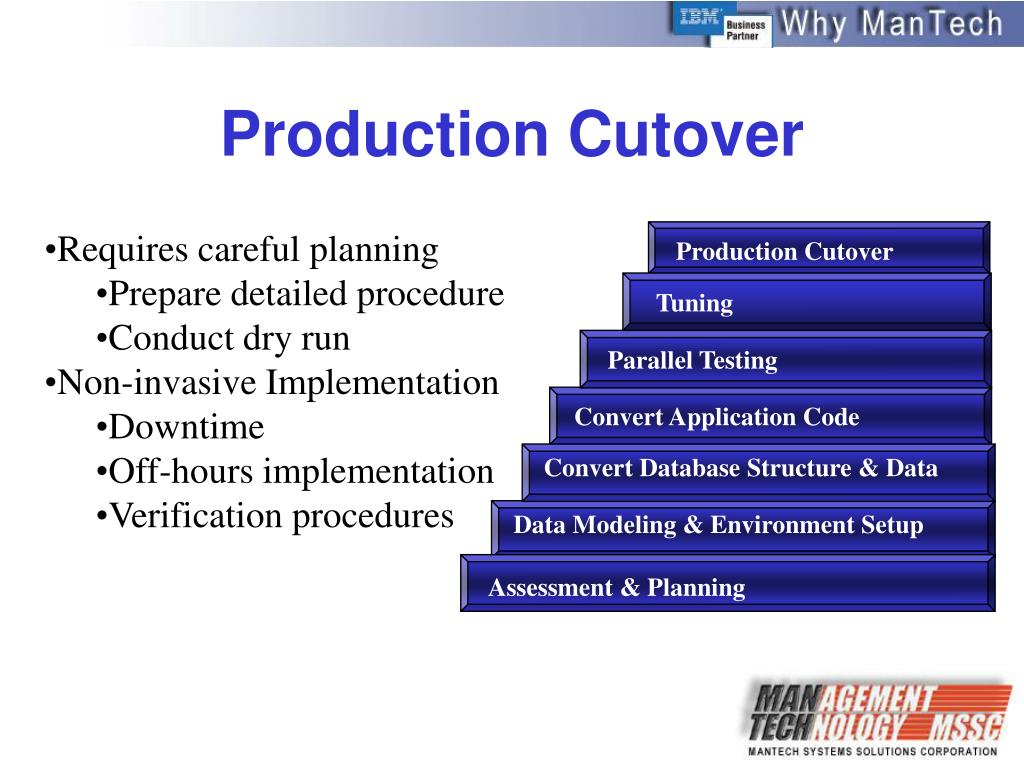 IBM Business Partner Why ManTech

Production Cutover

•Requires careful planning
•Prepare detailed procedure
•Conduct dry run
•Non-invasive Implementation
•Downtime
•Off-hours implementation
•Verification procedures

Production Cutover
Tuning
Parallel Testing
Convert Application Code
Convert Database Structure & Data
Data Modeling & Environment Setup
Assessment & Planning

MANAGEMENT TECHNOLOGY MSSC
MANTECH SYSTEMS SOLUTIONS CORPORATION